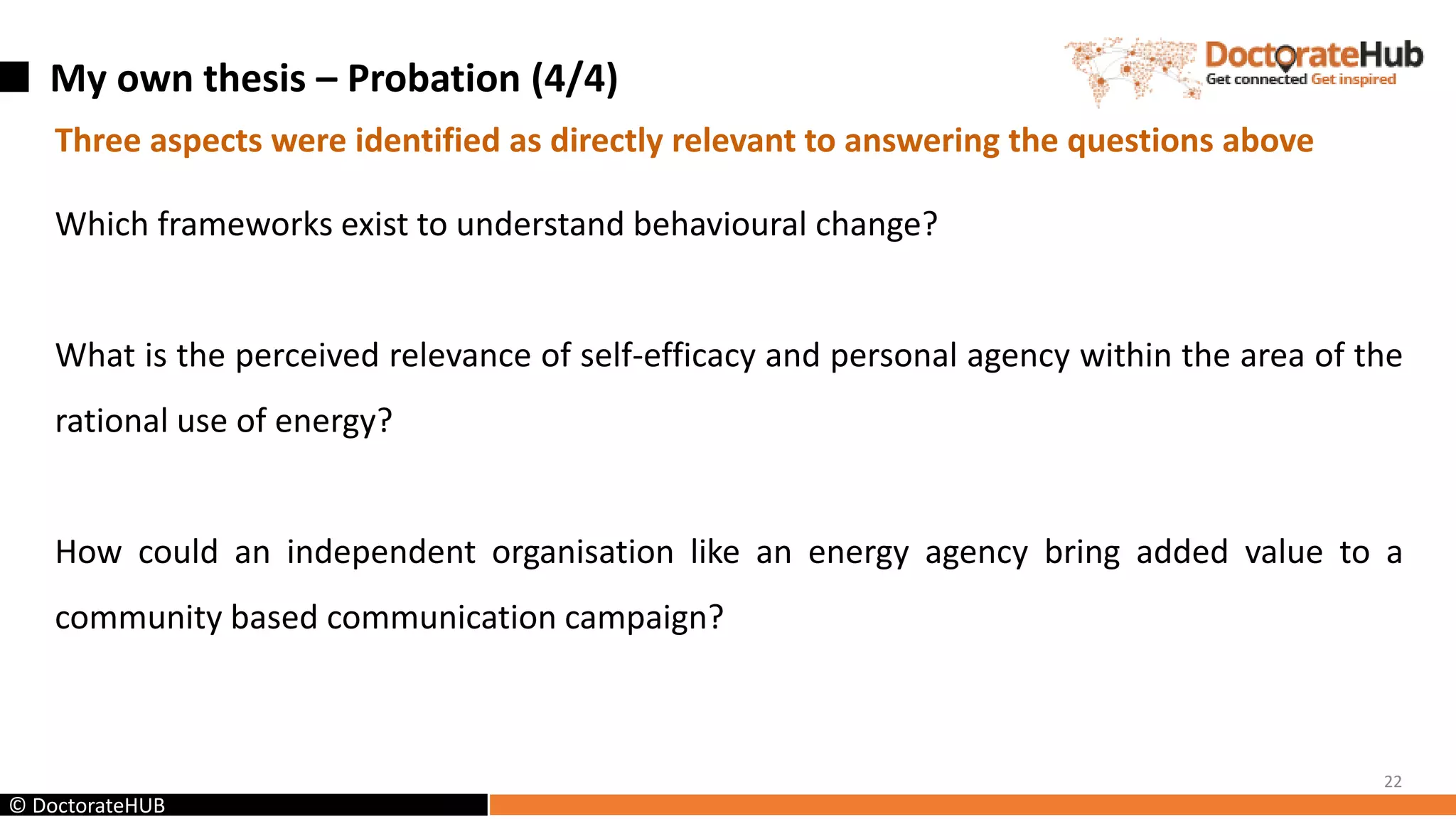 My own thesis – Probation (4/4)

DoctorateHub
Get connected Get inspired

Three aspects were identified as directly relevant to answering the questions above

Which frameworks exist to understand behavioural change?

What is the perceived relevance of self-efficacy and personal agency within the area of the rational use of energy?

How could an independent organisation like an energy agency bring added value to a community based communication campaign?

22

© DoctorateHUB